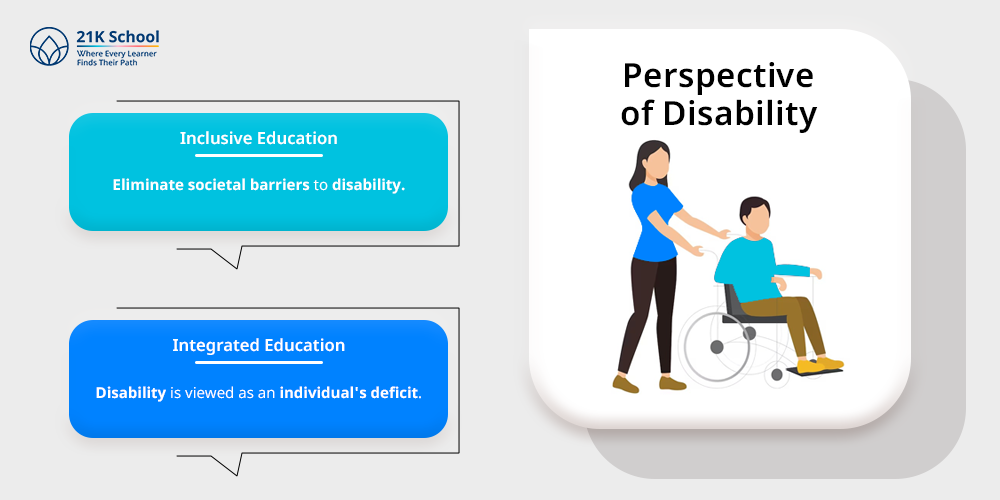 21K School
Where Every Learner Finds Their Path

Inclusive Education

Eliminate societal barriers to disability.

Integrated Education

Disability is viewed as an individual's deficit.

Perspective of Disability